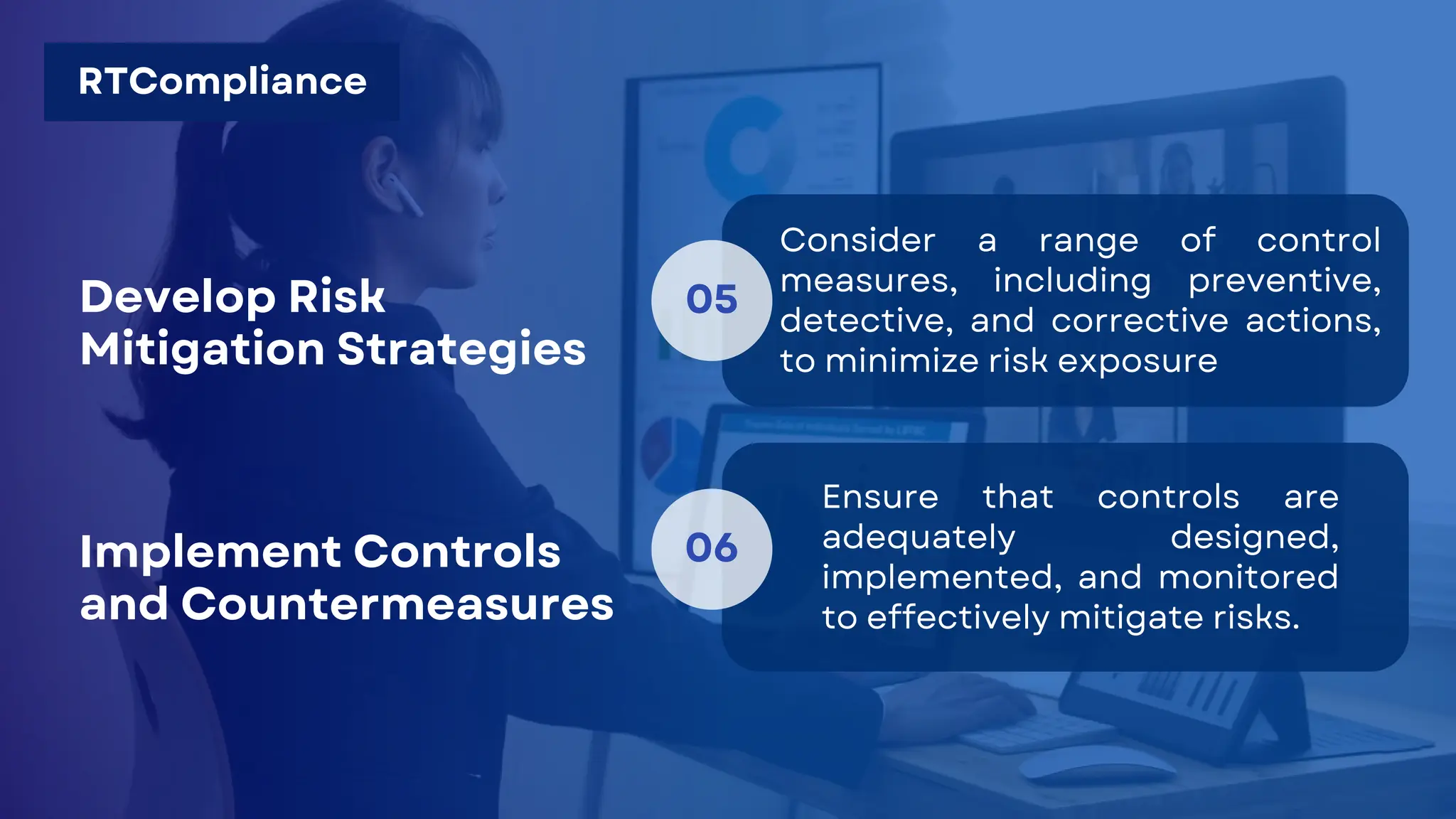 RTCompliance

Develop Risk Mitigation Strategies

05

Consider a range of control measures, including preventive, detective, and corrective actions, to minimize risk exposure

Implement Controls and Countermeasures

06

Ensure that controls are adequately designed, implemented, and monitored to effectively mitigate risks.